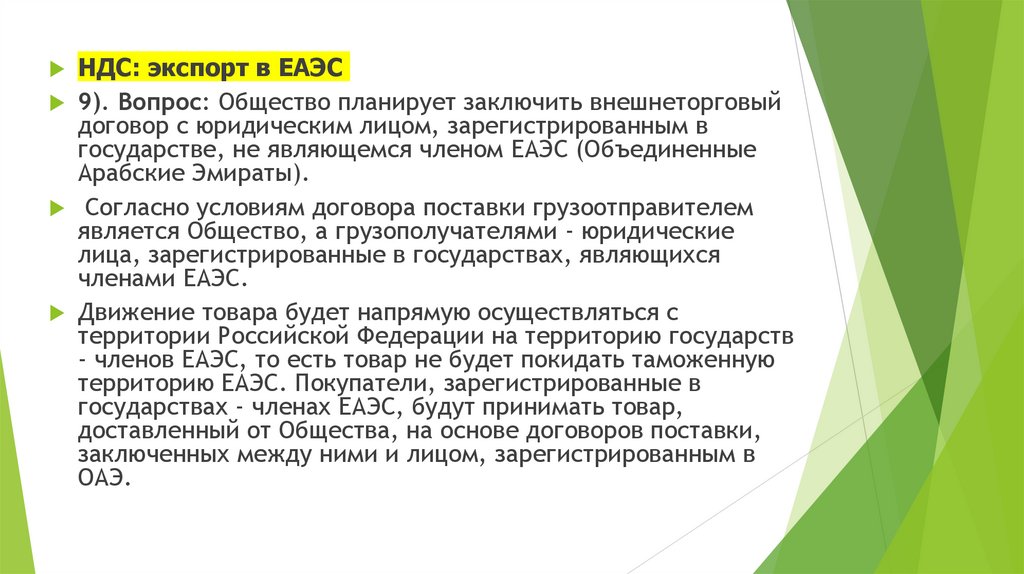 НДС: экспорт в ЕАЭС

9). Вопрос: Общество планирует заключить внешнеторговый договор с юридическим лицом, зарегистрированным в государстве, не являющемся членом ЕАЭС (Объединенные Арабские Эмираты).

Согласно условиям договора поставки грузоотправителем является Общество, а грузополучателями - юридические лица, зарегистрированные в государствах, являющихся членами ЕАЭС.

Движение товара будет напрямую осуществляться с территории Российской Федерации на территорию государств - членов ЕАЭС, то есть товар не будет покидать таможенную территорию ЕАЭС. Покупатели, зарегистрированные в государствах - членах ЕАЭС, будут принимать товар, доставленный от Общества, на основе договоров поставки, заключенных между ними и лицом, зарегистрированным в ОАЭ.